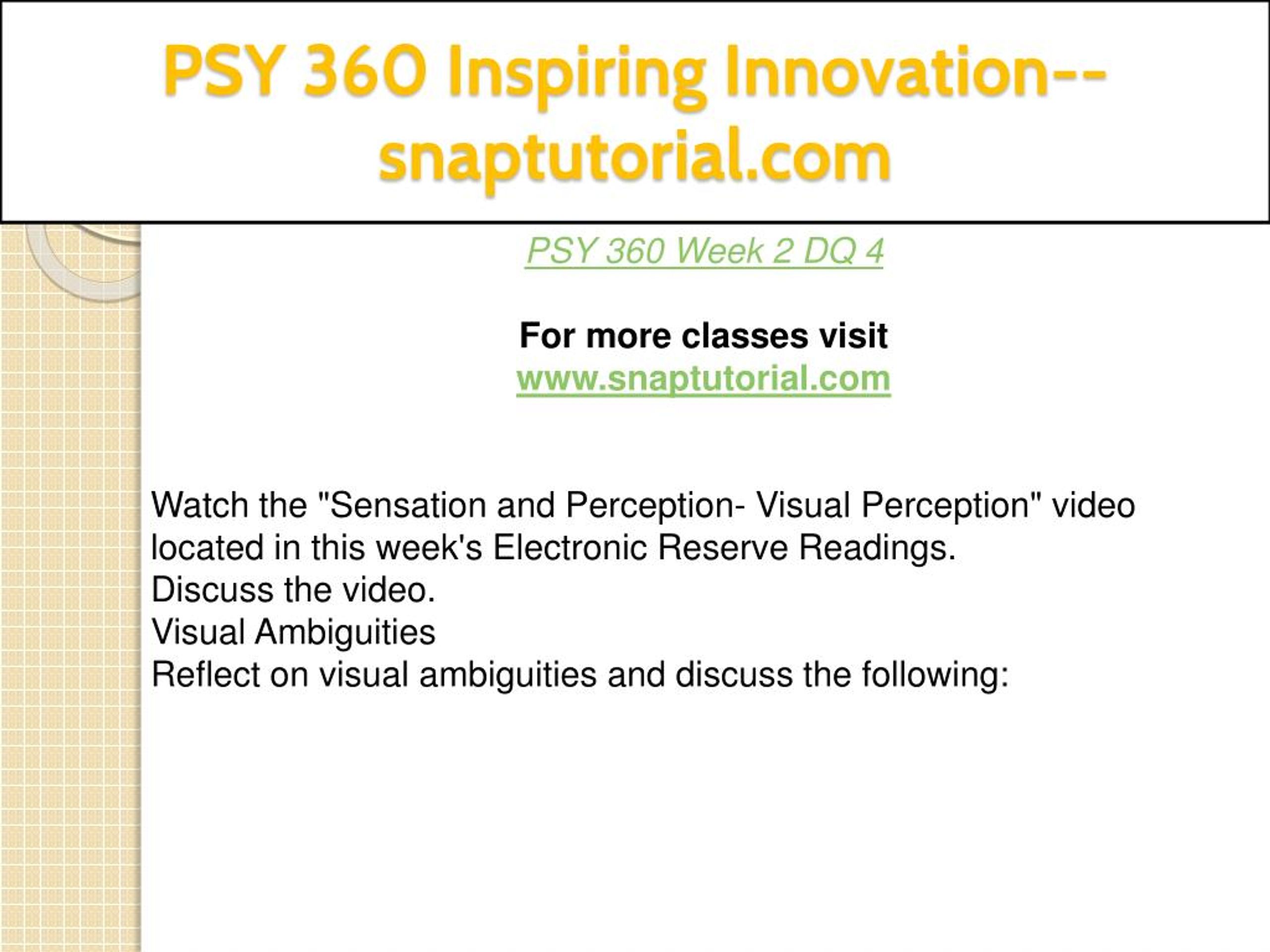 PSY 360 Inspiring Innovation--snaptutorial.com

PSY 360 Week 2 DQ 4

For more classes visit
www.snaptutorial.com

Watch the "Sensation and Perception- Visual Perception" video located in this week's Electronic Reserve Readings.
Discuss the video.
Visual Ambiguities
Reflect on visual ambiguities and discuss the following: